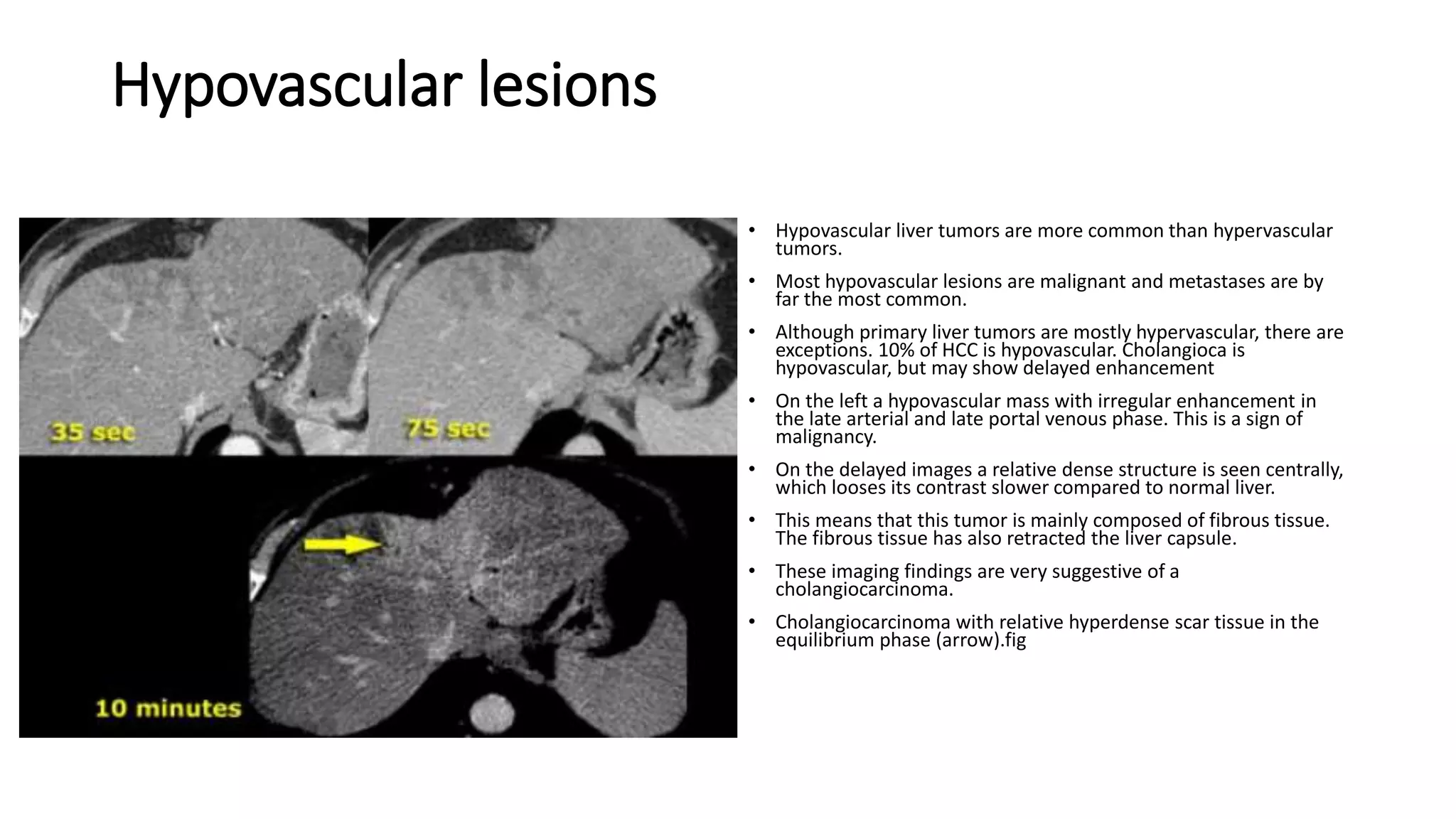 Hypovascular lesions

35 sec

75 sec

10 minutes

• Hypovascular liver tumors are more common than hypervascular tumors.

• Most hypovascular lesions are malignant and metastases are by far the most common.

• Although primary liver tumors are mostly hypervascular, there are exceptions. 10% of HCC is hypovascular. Cholangioca is hypovascular, but may show delayed enhancement

• On the left a hypovascular mass with irregular enhancement in the late arterial and late portal venous phase. This is a sign of malignancy.

• On the delayed images a relative dense structure is seen centrally, which looses its contrast slower compared to normal liver.

• This means that this tumor is mainly composed of fibrous tissue. The fibrous tissue has also retracted the liver capsule.

• These imaging findings are very suggestive of a cholangiocarcinoma.

• Cholangiocarcinoma with relative hyperdense scar tissue in the equilibrium phase (arrow).fig